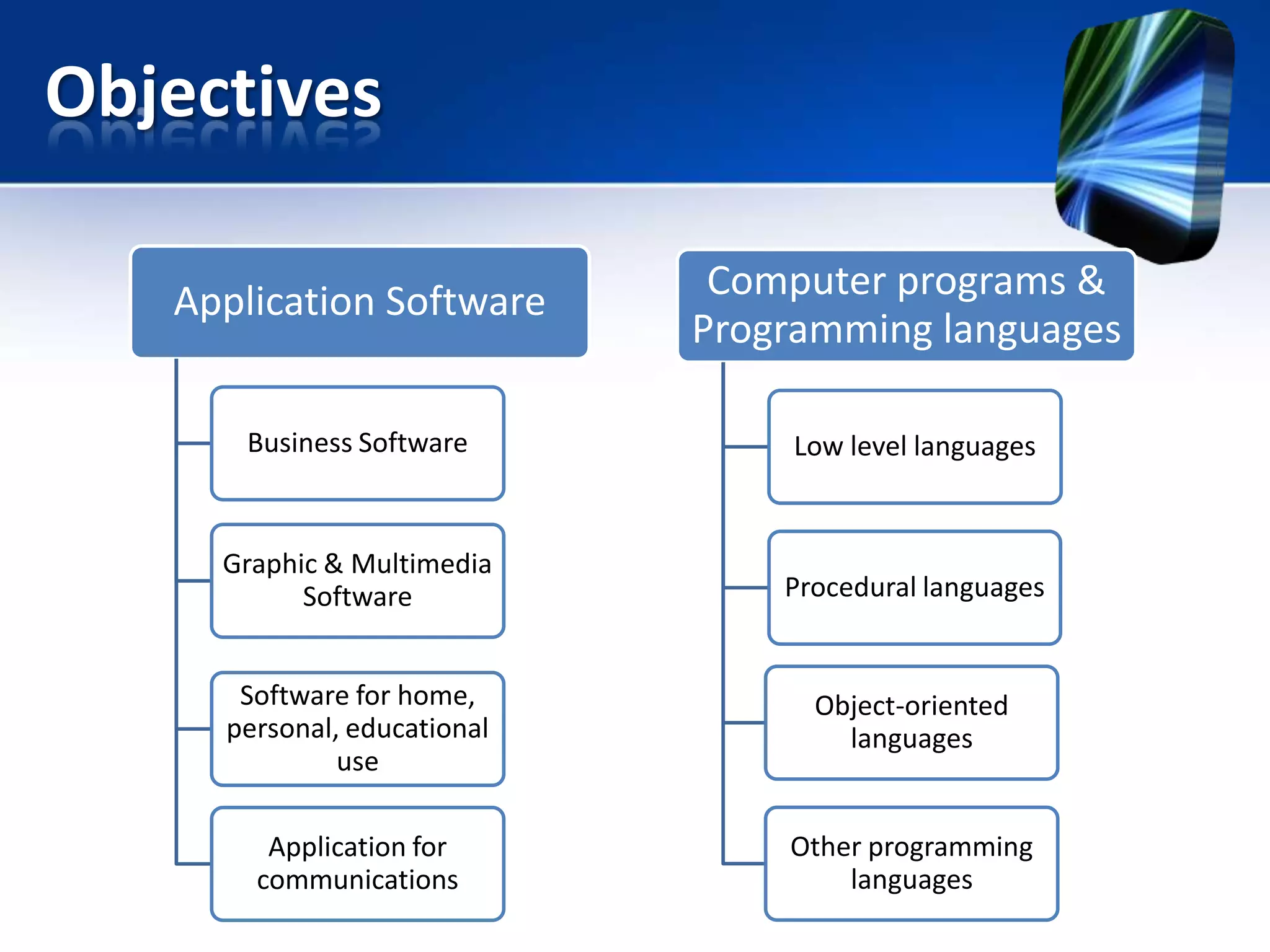 Objectives

Application Software

Business Software

Graphic & Multimedia Software

Software for home, personal, educational use

Application for communications

Computer programs & Programming languages

Low level languages

Procedural languages

Object-oriented languages

Other programming languages